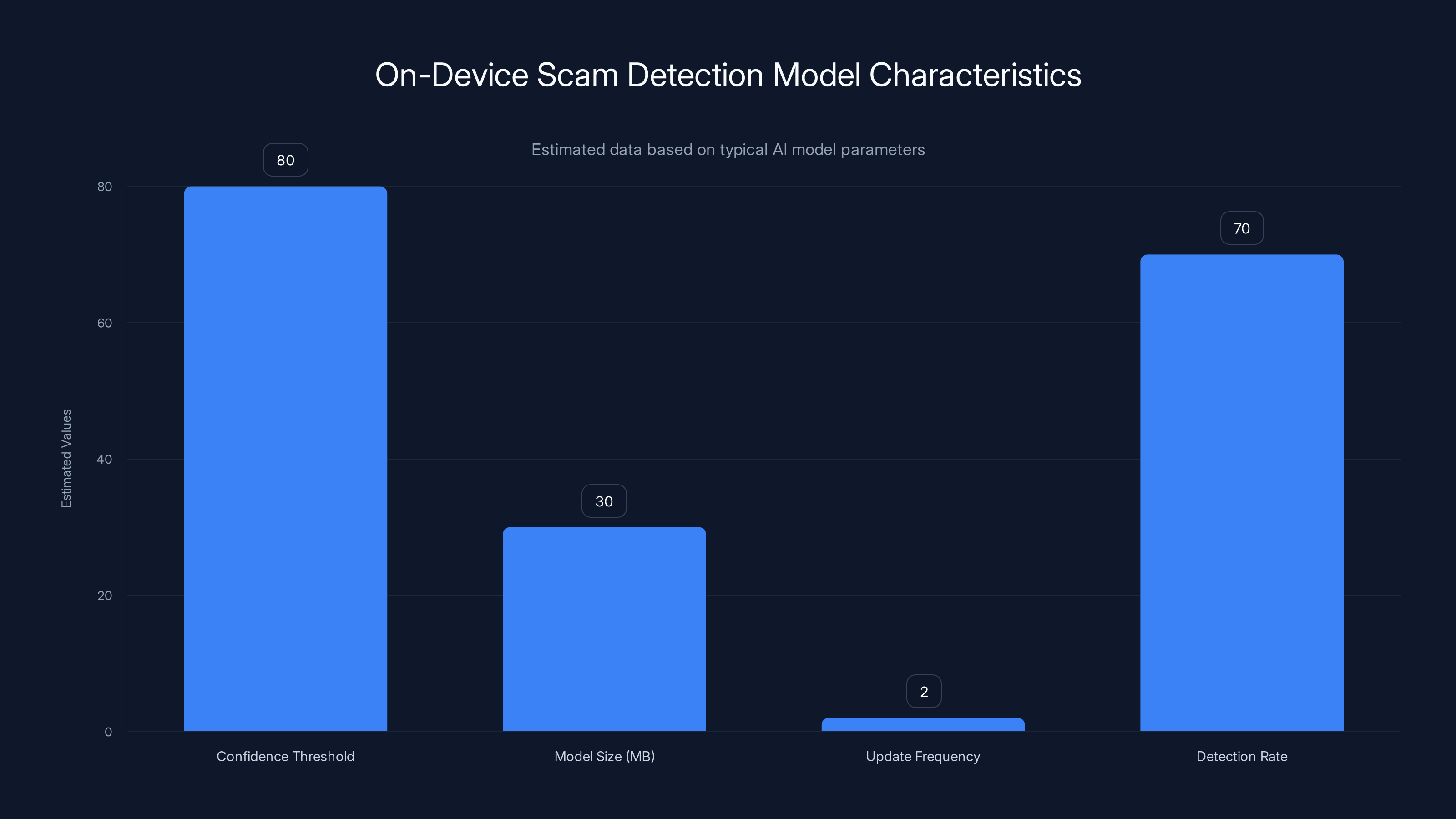 On-Device Scam Detection Model Characteristics

Estimated data based on typical AI model parameters

Estimated Values

80
60
40
20
0

80
30
2
70

Confidence Threshold
Model Size (MB)
Update Frequency
Detection Rate